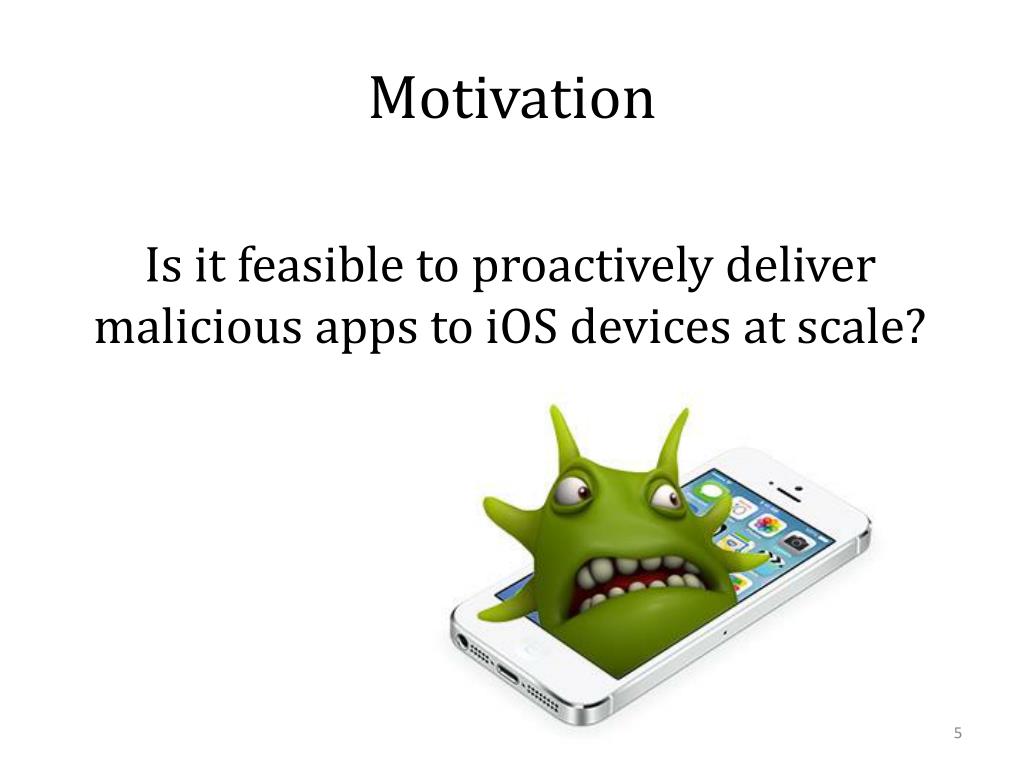 Motivation

Is it feasible to proactively deliver malicious apps to iOS devices at scale?

5